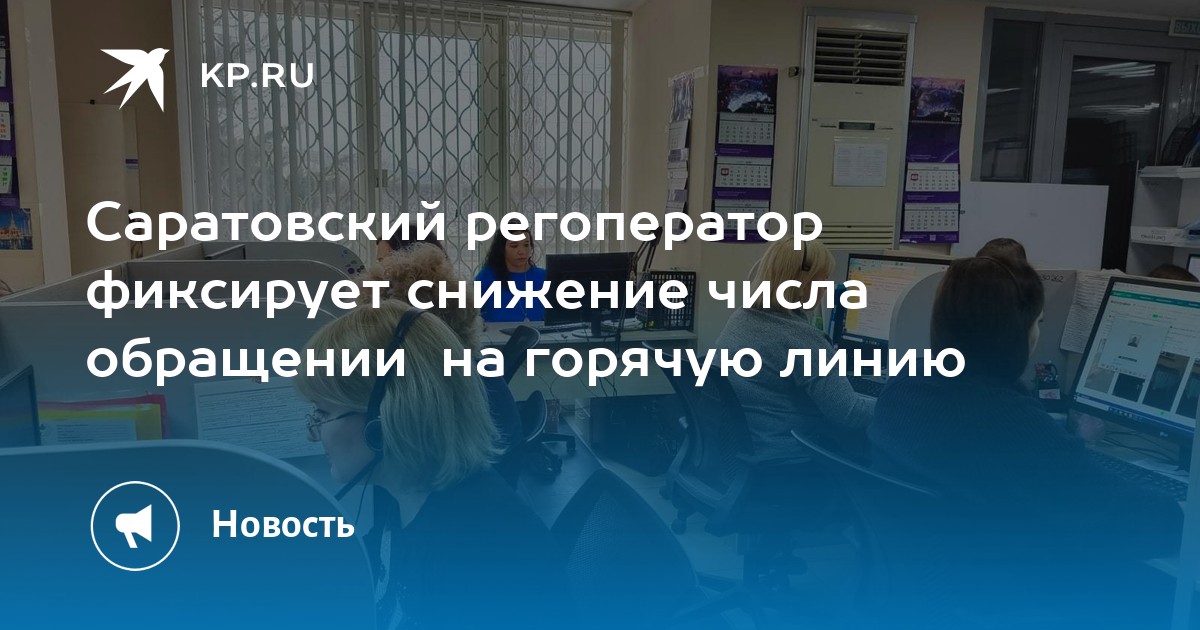 KP.RU

Саратовский регоператор фиксирует снижение числа обращении  на горячую линию

Новость